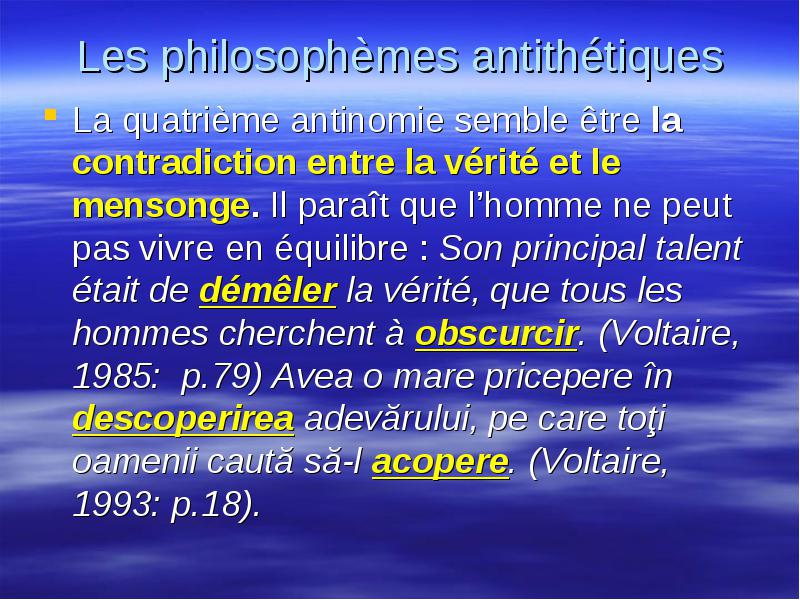 Les philosophèmes antithétiques

La quatrième antinomie semble être la contradiction entre la vérité et le mensonge. Il paraît que l'homme ne peut pas vivre en équilibre : Son principal talent était de démêler la vérité, que tous les hommes cherchent à obscurcir. (Voltaire, 1985: p.79) Avea o mare pricepere în descoperirea adevărului, pe care toţi oamenii caută să-l acopere. (Voltaire, 1993: p.18).